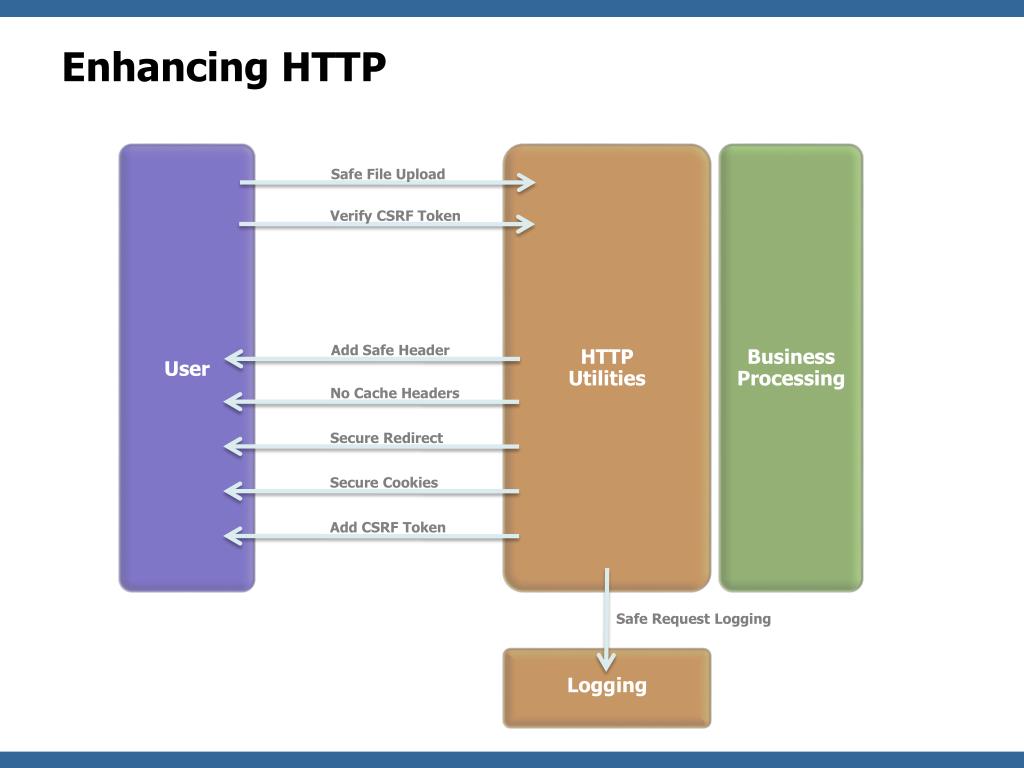 Enhancing HTTP

User

Safe File Upload

Verify CSRF Token

Add Safe Header

No Cache Headers

Secure Redirect

Secure Cookies

Add CSRF Token

HTTP Utilities

Business Processing

Safe Request Logging

Logging